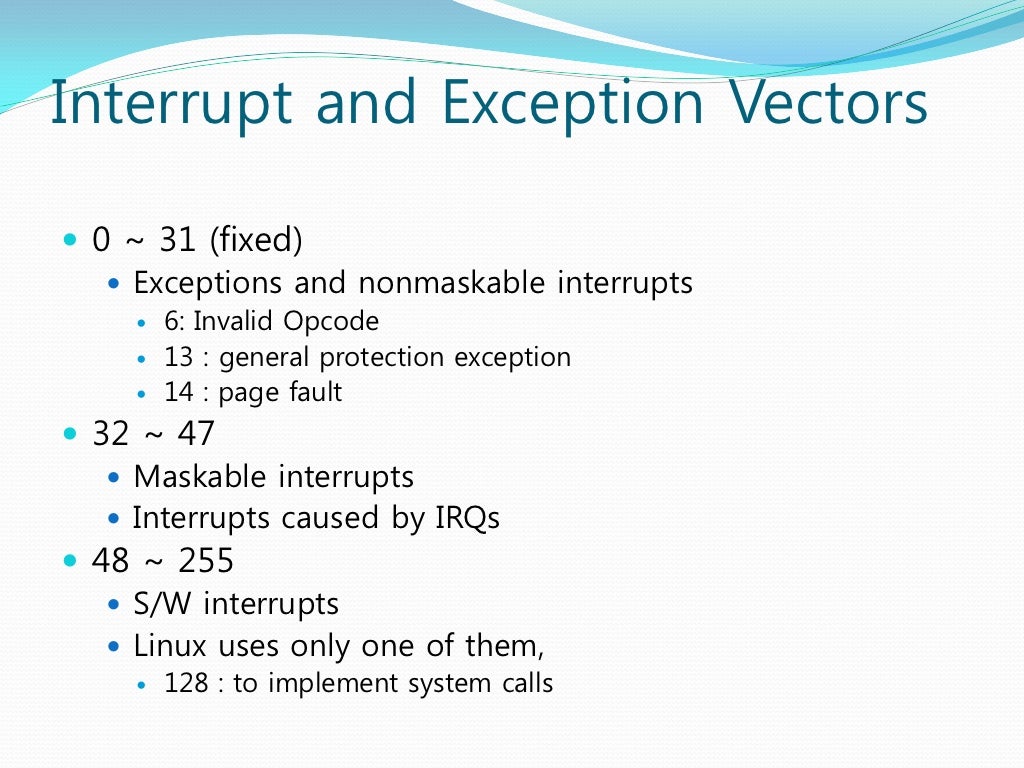 Interrupt and Exception Vectors

- 0 ~ 31 (fixed)
  - Exceptions and nonmaskable interrupts
    - 6: Invalid Opcode
    - 13 : general protection exception
    - 14 : page fault
- 32 ~ 47
  - Maskable interrupts
  - Interrupts caused by IRQs
- 48 ~ 255
  - S/W interrupts
  - Linux uses only one of them,
    - 128 : to implement system calls